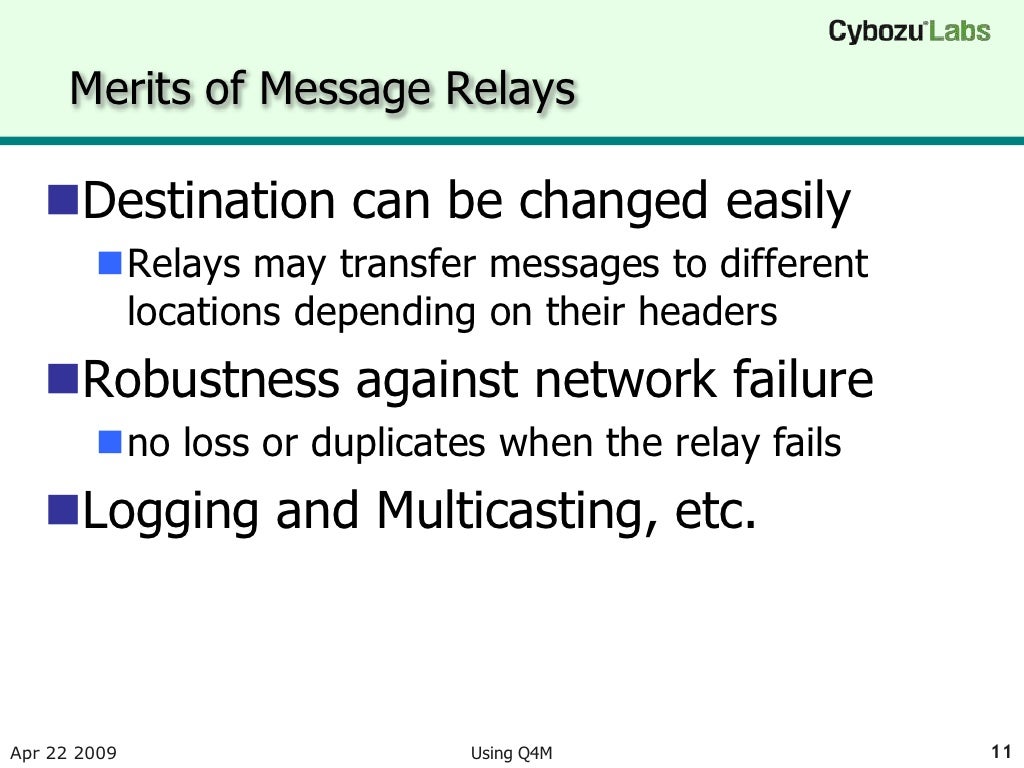 Cybozu Labs

Merits of Message Relays

Destination can be changed easily

Relays may transfer messages to different locations depending on their headers

Robustness against network failure

no loss or duplicates when the relay fails

Logging and Multicasting, etc.

Apr 22 2009

Using Q4M

11